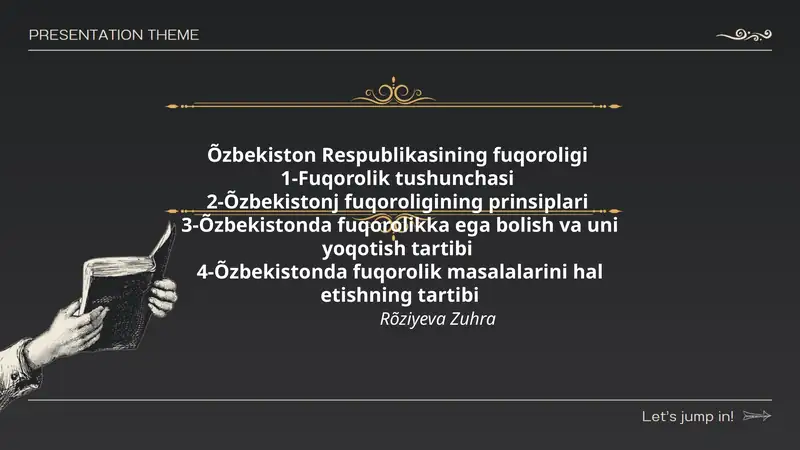 PRESENTATION THEME

Õzbekiston Respublikasining fuqoroligi
1-Fuqorolik tushunchasi
2-Õzbekistonj fuqoroligining prinsiplari
3-Õzbekistonda fuqorolikka ega bolish va uni yoqotish tartibi
4-Õzbekistonda fuqorolik masalalarini hal etishning tartibi
Rõziyeva Zuhra

Let's jump in!